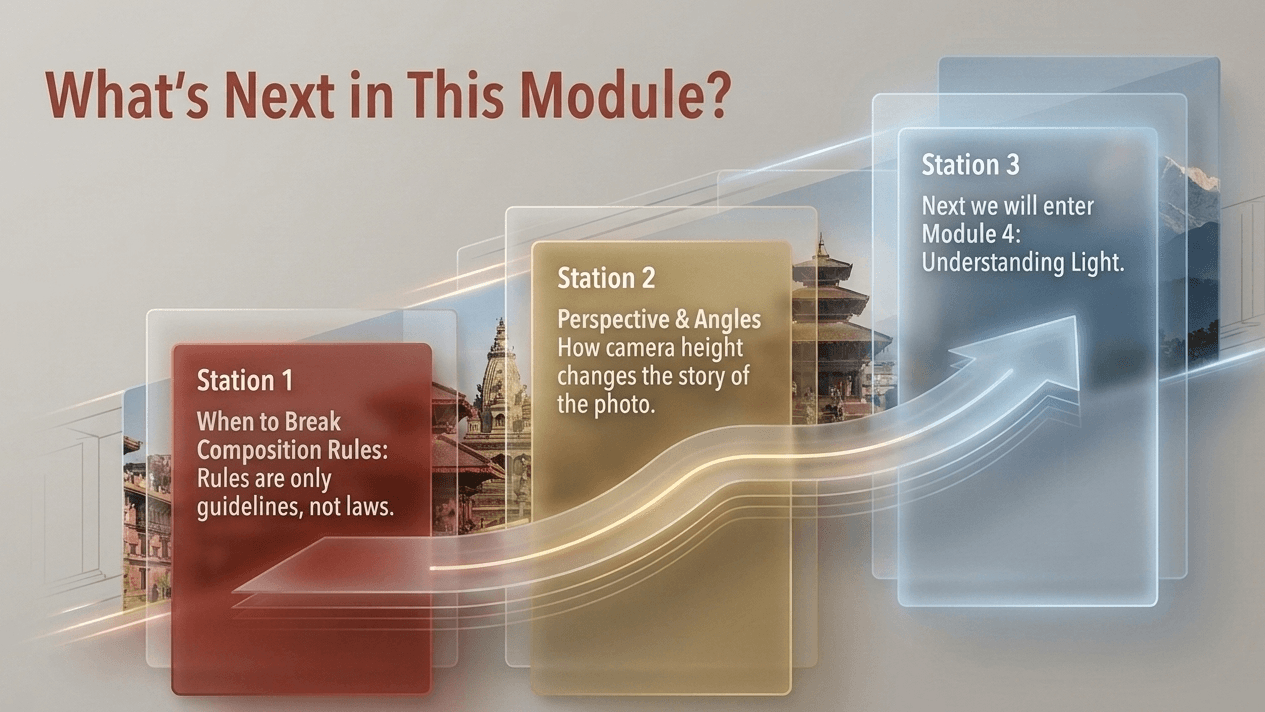 What's Next in This Module?

Station 1

When to Break Composition Rules: Rules are only guidelines, not laws.

Station 2

Perspective & Angles

How camera height changes the story of the photo.

Station 3

Next we will enter Module 4: Understanding Light.